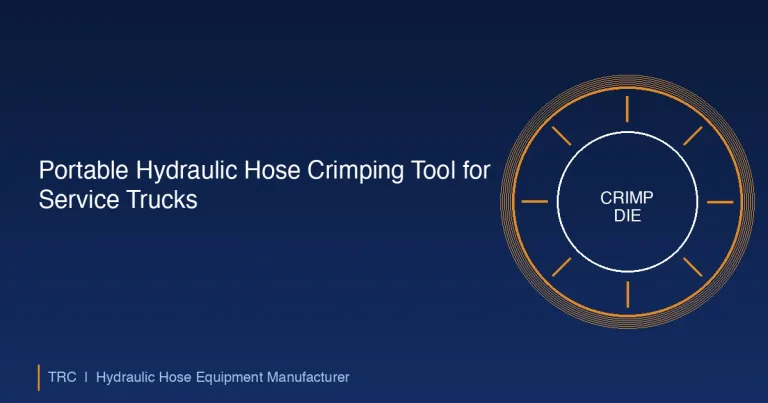 Portable Hydraulic Hose Crimping Tool for Service Trucks

CRIMP
DIE

TRC | Hydraulic Hose Equipment Manufacturer